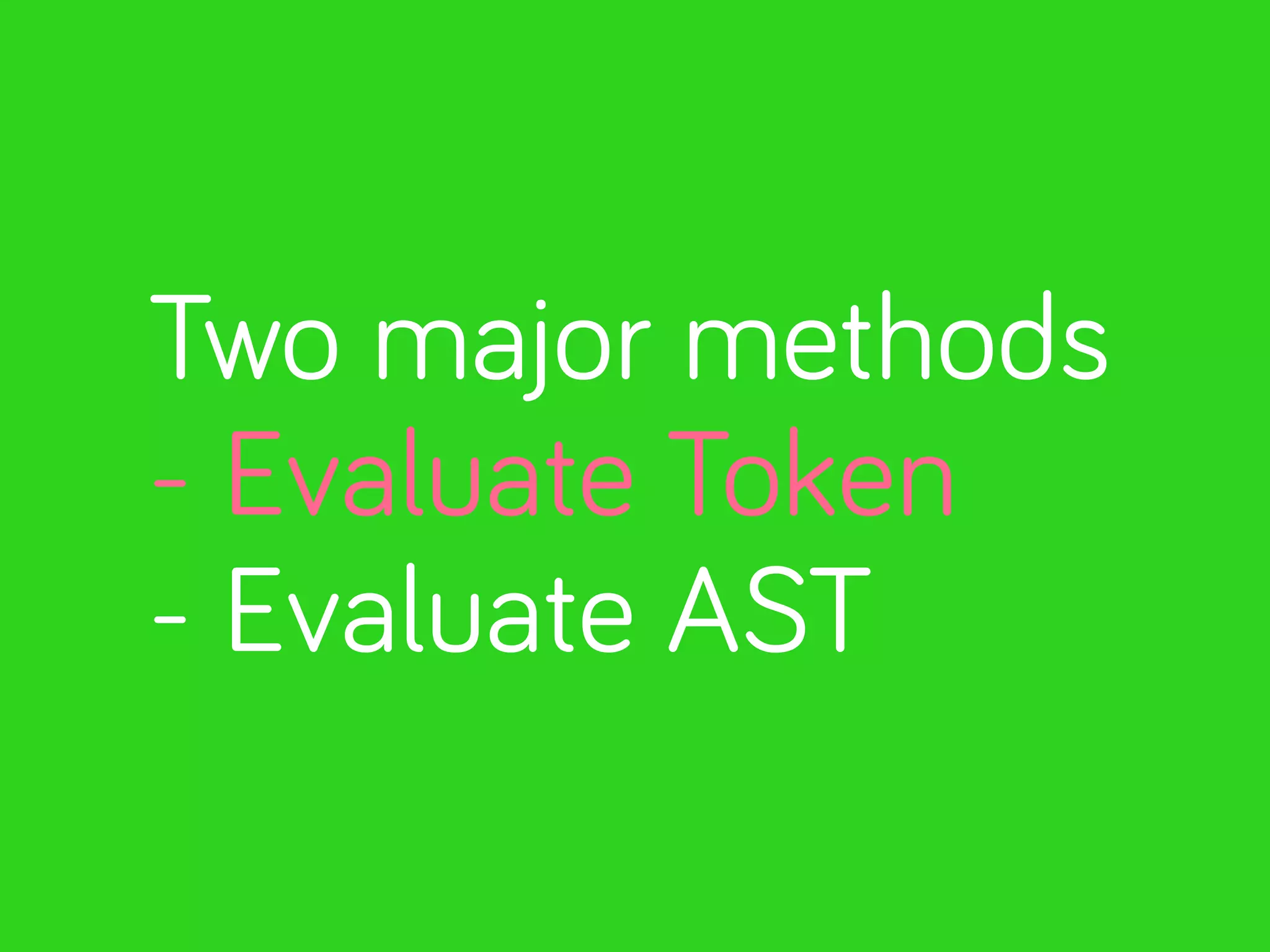 Two major methods
- Evaluate Token
- Evaluate AST